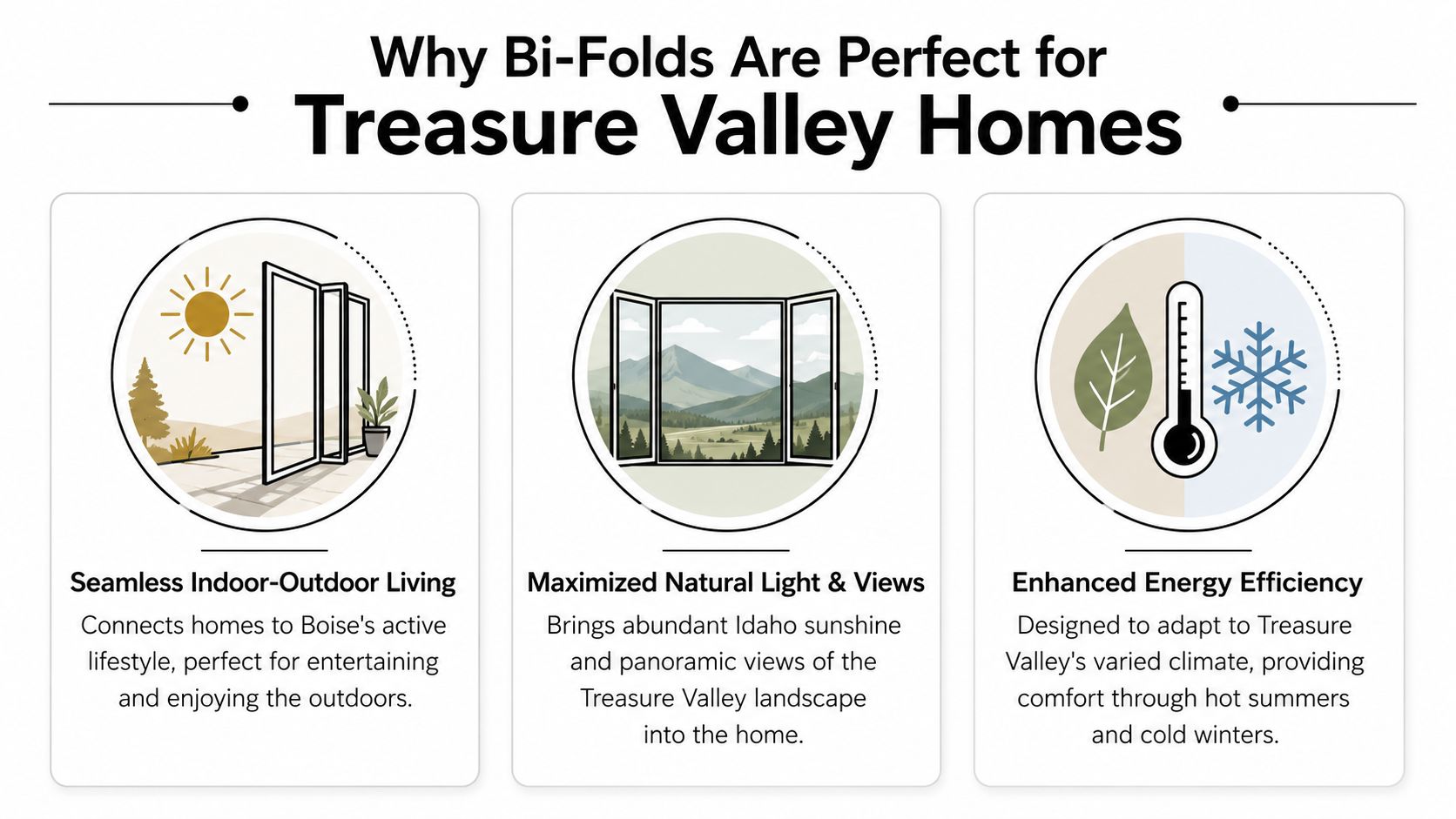 Why Bi-Folds Are Perfect for
Treasure Valley Homes

Seamless Indoor-Outdoor Living
Connects homes to Boise's active lifestyle, perfect for entertaining and enjoying the outdoors.

Maximized Natural Light & Views
Brings abundant Idaho sunshine and panoramic views of the Treasure Valley landscape into the home.

Enhanced Energy Efficiency
Designed to adapt to Treasure Valley's varied climate, providing comfort through hot summers and cold winters.